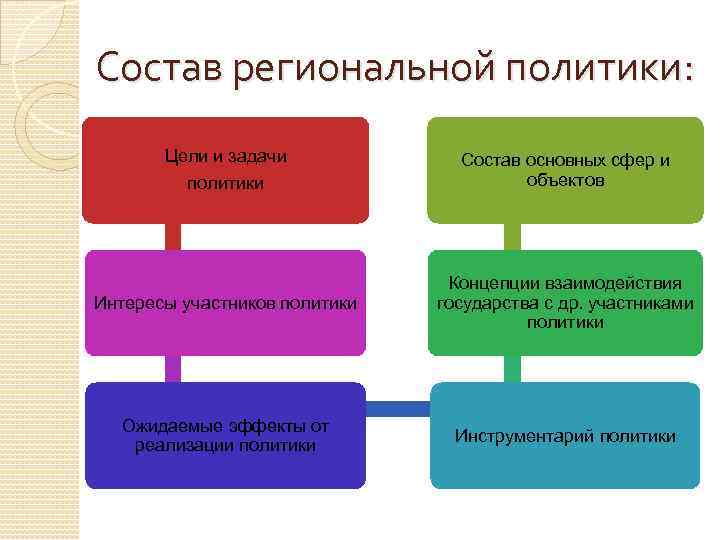 Состав региональной политики:

Цели и задачи политики

Интересы участников политики

Ожидаемые эффекты от реализации политики

Состав основных сфер и объектов

Концепции взаимодействия государства с др. участниками политики

Инструментарий политики